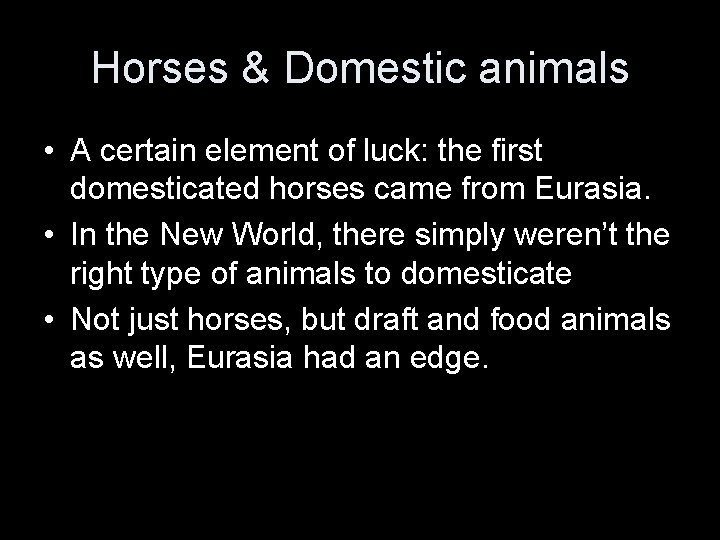 Horses & Domestic animals

• A certain element of luck: the first domesticated horses came from Eurasia.

• In the New World, there simply weren't the right type of animals to domesticate

• Not just horses, but draft and food animals as well, Eurasia had an edge.